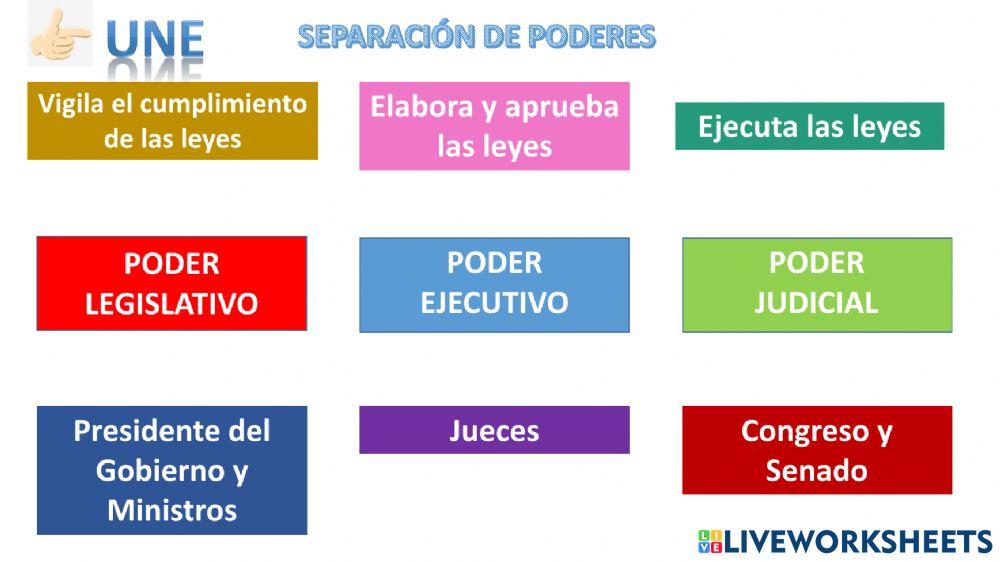 UNE

SEPARACIÓN DE PODERES

Vigila el cumplimiento de las leyes

Elabora y aprueba las leyes

Ejecuta las leyes

PODER LEGISLATIVO

PODER EJECUTIVO

PODER JUDICIAL

Presidente del Gobierno y Ministros

Jueces

Congreso y Senado

LIVEWORKSHEETS